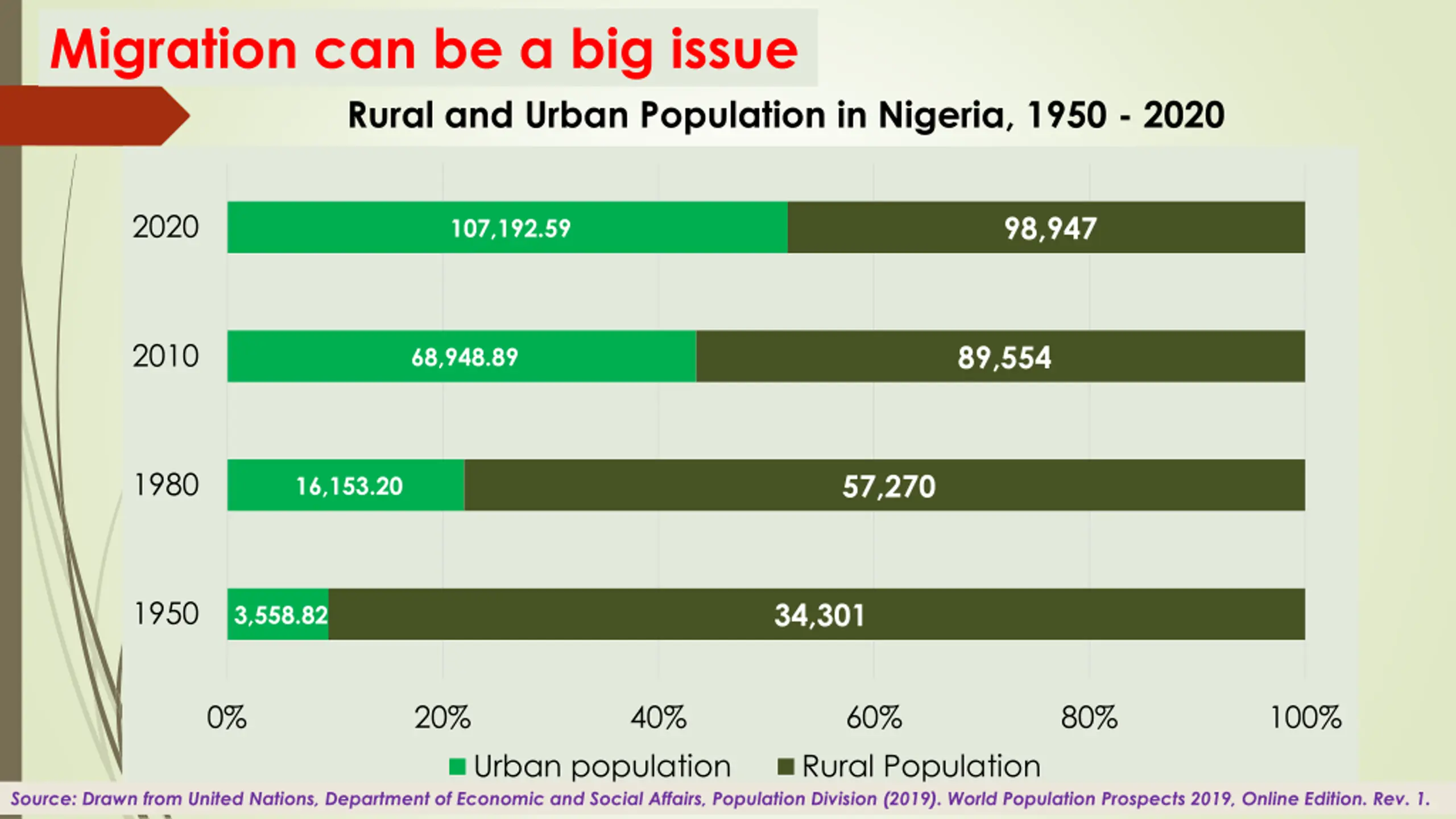 Migration can be a big issue

Rural and Urban Population in Nigeria, 1950 - 2020

2020
107,192.59
98,947

2010
68,948.89
89,554

1980
16,153.20
57,270

1950
3,558.82
34,301

0%
20%
40%
60%
80%
100%

Urban population
Rural Population

Source: Drawn from United Nations, Department of Economic and Social Affairs, Population Division (2019). World Population Prospects 2019, Online Edition. Rev. 1.